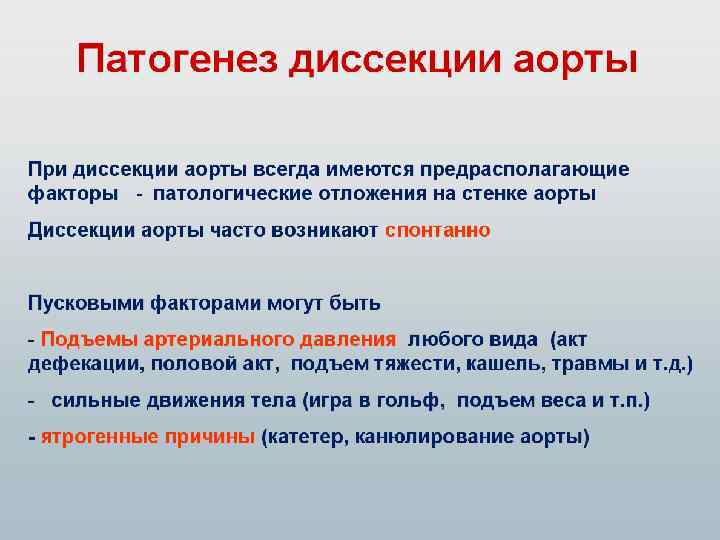 Патогенез диссекции аорты

При диссекции аорты всегда имеются предрасполагающие факторы - патологические отложения на стенке аорты

Диссекции аорты часто возникают спонтанно

Пусковыми факторами могут быть

- Подъемы артериального давления любого вида (акт дефекации, половой акт, подъем тяжести, кашель, травмы и т.д.)

- сильные движения тела (игра в гольф, подъем веса и т.п.)

- ятрогенные причины (катетер, канюлирование аорты)